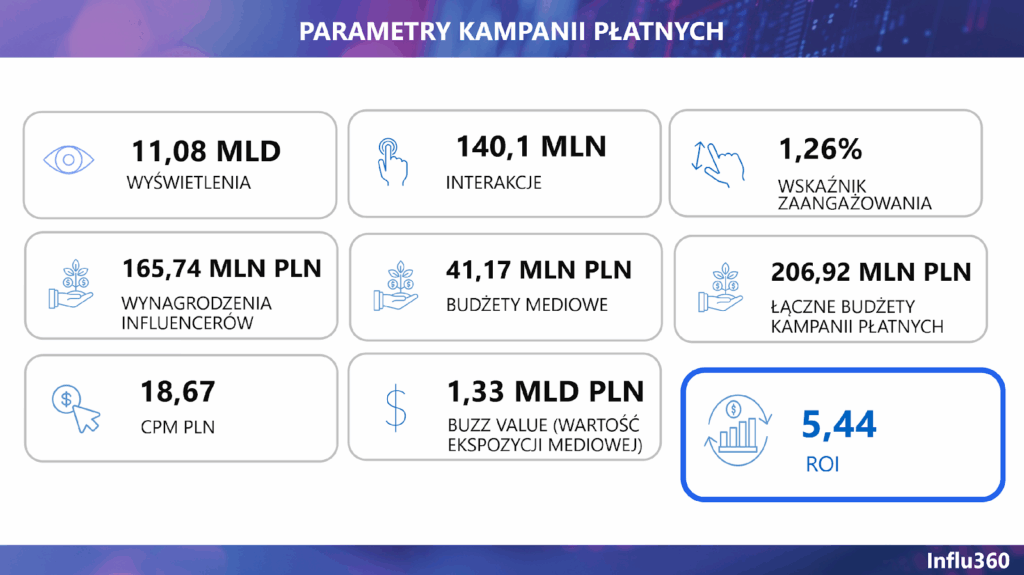 PARAMETRY KAMPANII PŁATNYCH

11,08 MLD
WYŚWIETLENIA

140,1 MLN
INTERAKCJE

1,26%
WSKAŹNIK ZAANGAŻOWANIA

165,74 MLN PLN
WYNAGRODZENIA INFLUENCERÓW

41,17 MLN PLN
BUDŻETY MEDIOWE

206,92 MLN PLN
ŁĄCZNE BUDŻETY KAMPANII PŁATNYCH

18,67
CPM PLN

1,33 MLD PLN
BUZZ VALUE (WARTOŚĆ EKSPOZYCJI MEDIOWEJ)

5,44
ROI

Influ360